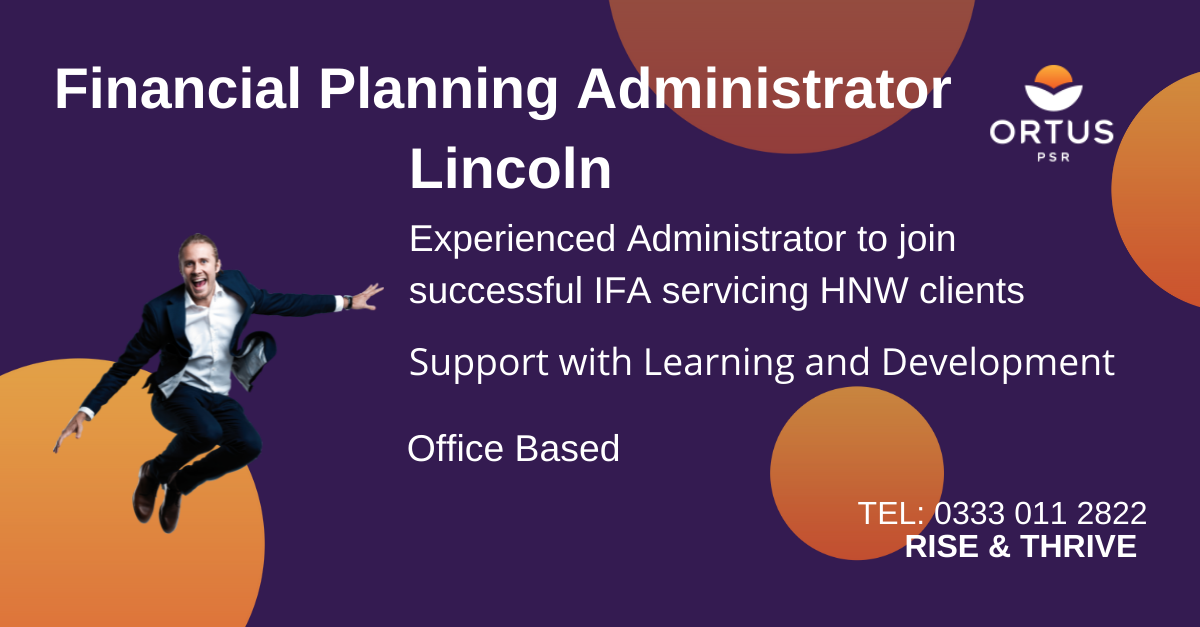 Financial Planning Administrator
Lincoln

ORTUS
PSR

Experienced Administrator to join successful IFA servicing HNW clients

Support with Learning and Development

Office Based

TEL: 0333 011 2822
RISE & THRIVE